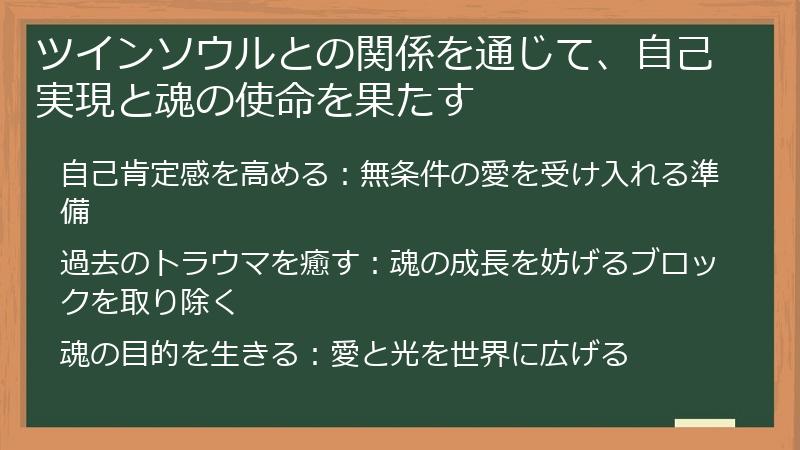 ツインソウルとの関係を通じて、自己実現と魂の使命を果たす

自己肯定感を高める：無条件の愛を受け入れる準備

過去のトラウマを癒す：魂の成長を妨げるブロックを取り除く

魂の目的を生きる：愛と光を世界に広げる